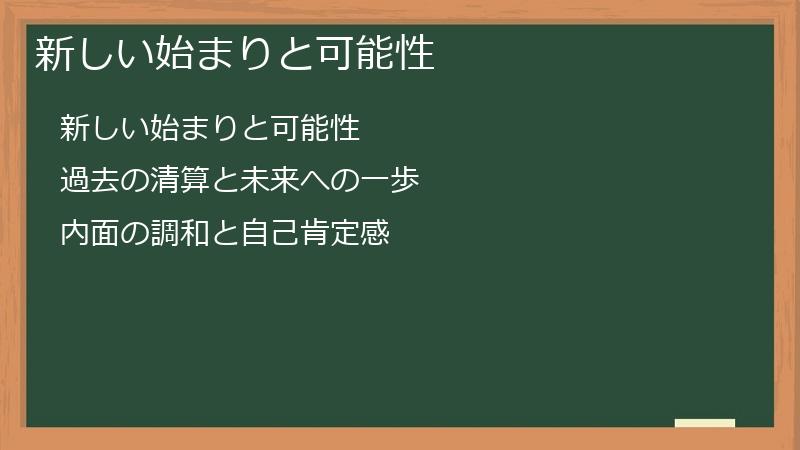 新しい始まりと可能性

新しい始まりと可能性

過去の清算と未来への一歩

内面の調和と自己肯定感